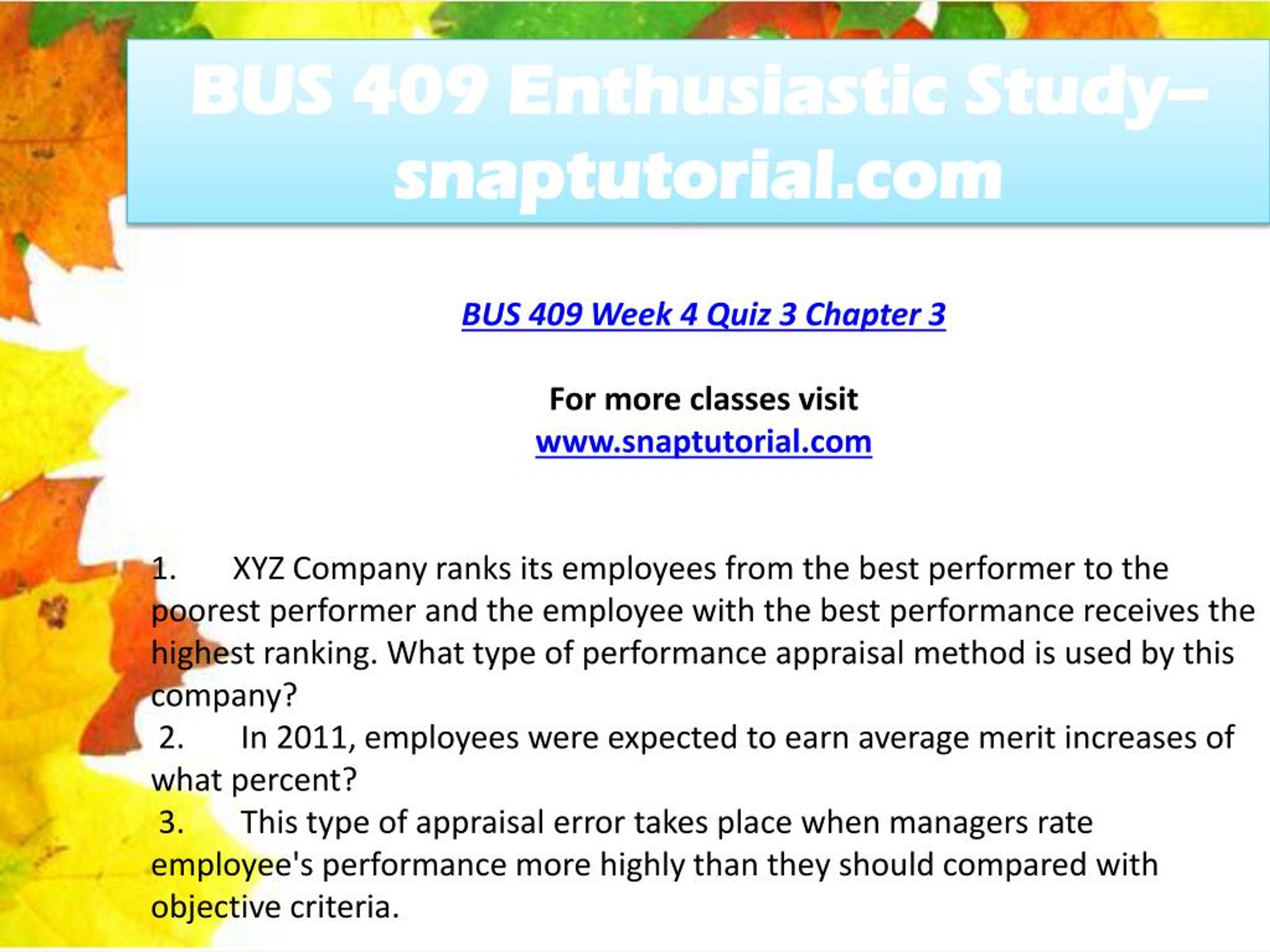 BUS 409 Enthusiastic Study– snaptutorial.com

BUS 409 Week 4 Quiz 3 Chapter 3

For more classes visit
www.snaptutorial.com

1. XYZ Company ranks its employees from the best performer to the poorest performer and the employee with the best performance receives the highest ranking. What type of performance appraisal method is used by this company?
2. In 2011, employees were expected to earn average merit increases of what percent?
3. This type of appraisal error takes place when managers rate employee's performance more highly than they should compared with objective criteria.